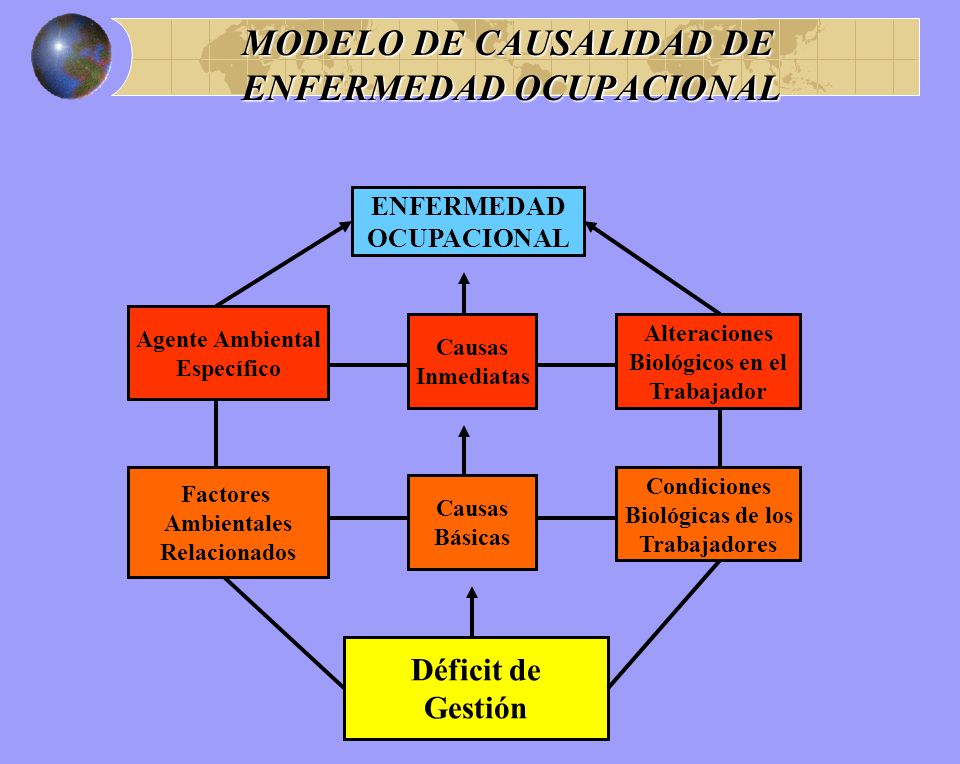 MODELO DE CAUSALIDAD DE ENFERMEDAD OCUPACIONAL

ENFERMEDAD OCUPACIONAL

Agente Ambiental Específico

Causas Inmediatas

Alteraciones Biológicos en el Trabajador

Factores Ambientales Relacionados

Causas Básicas

Condiciones Biológicas de los Trabajadores

Déficit de Gestión